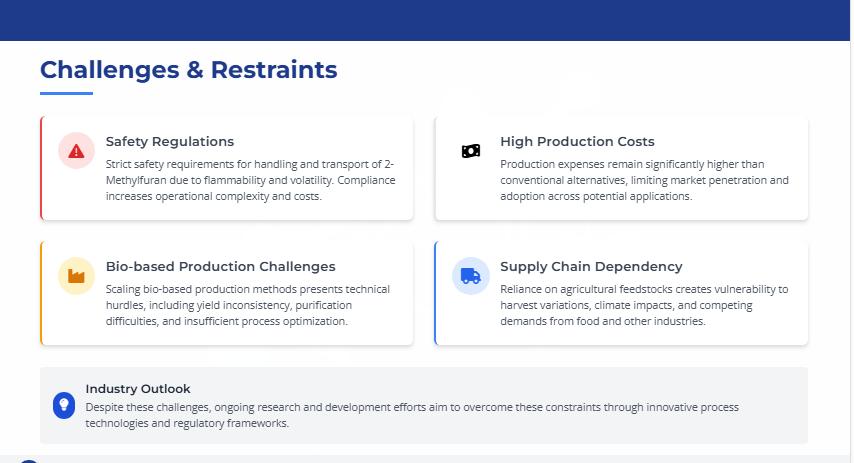 Challenges & Restraints

Safety Regulations

Strict safety requirements for handling and transport of 2-Methylfuran due to flammability and volatility. Compliance increases operational complexity and costs.

High Production Costs

Production expenses remain significantly higher than conventional alternatives, limiting market penetration and adoption across potential applications.

Bio-based Production Challenges

Scaling bio-based production methods presents technical hurdles, including yield inconsistency, purification difficulties, and insufficient process optimization.

Supply Chain Dependency

Reliance on agricultural feedstocks creates vulnerability to harvest variations, climate impacts, and competing demands from food and other industries.

Industry Outlook

Despite these challenges, ongoing research and development efforts aim to overcome these constraints through innovative process technologies and regulatory frameworks.